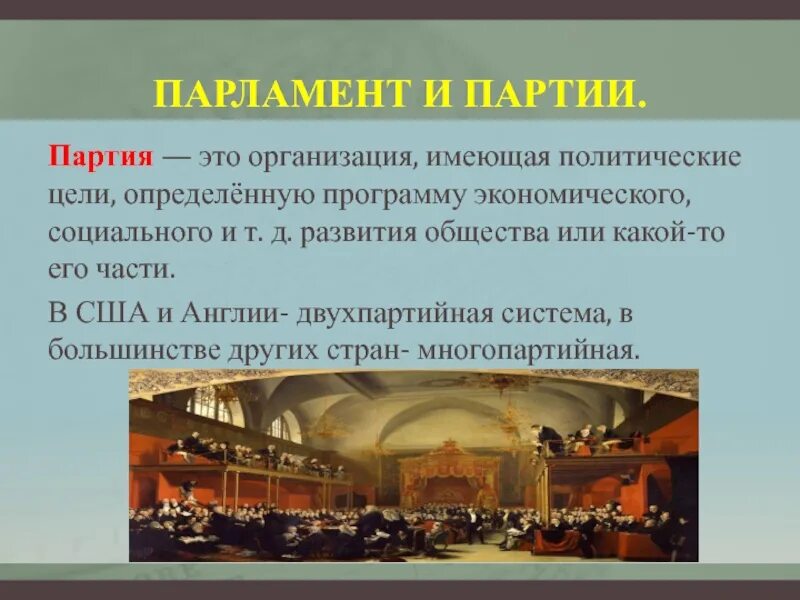 ПАРЛАМЕНТ И ПАРТИИ.

Партия — это организация, имеющая политические цели, определённую программу экономического, социального и т. д. развития общества или какой-то его части.

В США и Англии- двухпартийная система, в большинстве других стран- многопартийная.